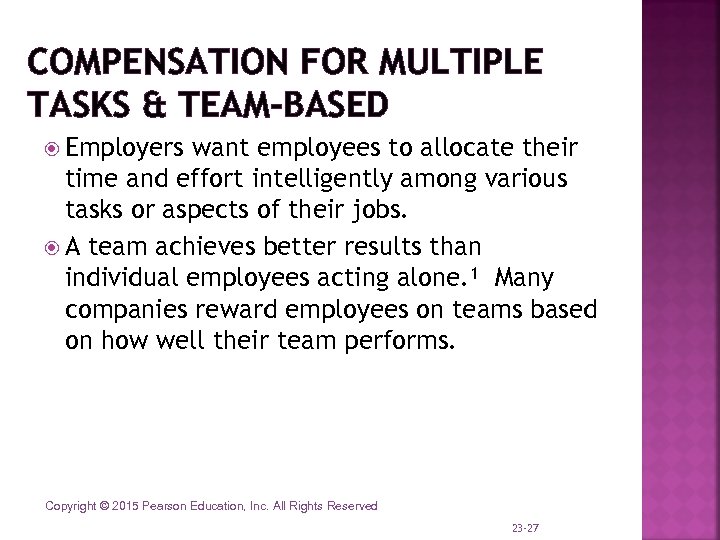 COMPENSATION FOR MULTIPLE TASKS & TEAM-BASED

Employers want employees to allocate their time and effort intelligently among various tasks or aspects of their jobs.

A team achieves better results than individual employees acting alone.$^1$ Many companies reward employees on teams based on how well their team performs.

Copyright © 2015 Pearson Education, Inc. All Rights Reserved

23-27